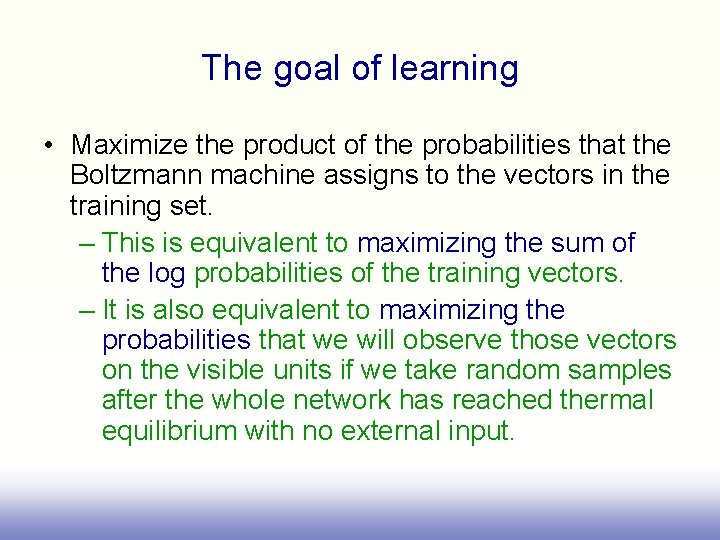 The goal of learning

• Maximize the product of the probabilities that the Boltzmann machine assigns to the vectors in the training set.

– This is equivalent to maximizing the sum of the log probabilities of the training vectors.

– It is also equivalent to maximizing the probabilities that we will observe those vectors on the visible units if we take random samples after the whole network has reached thermal equilibrium with no external input.